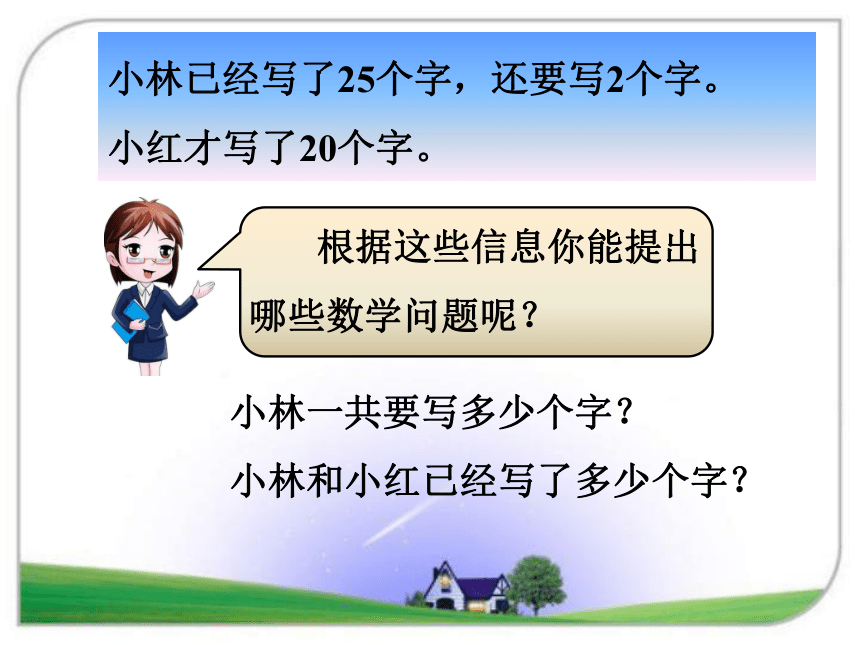 小林已经写了25个字，还要写2个字。
小红才写了20个字。

根据这些信息你能提出哪些数学问题呢？

小林一共要写多少个字？
小林和小红已经写了多少个字？